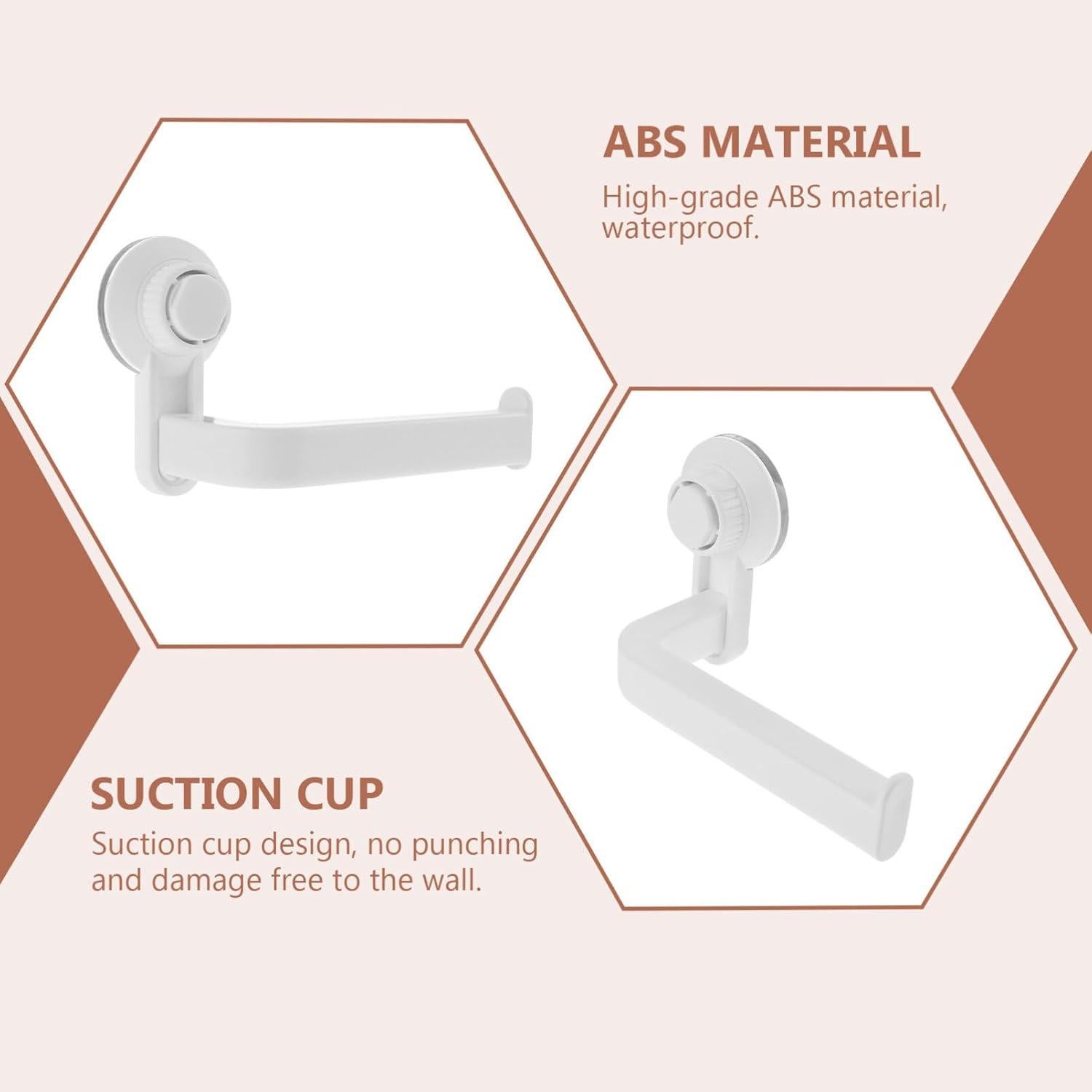 ABS MATERIAL

High-grade ABS material, waterproof.

SUCTION CUP

Suction cup design, no punching and damage free to the wall.